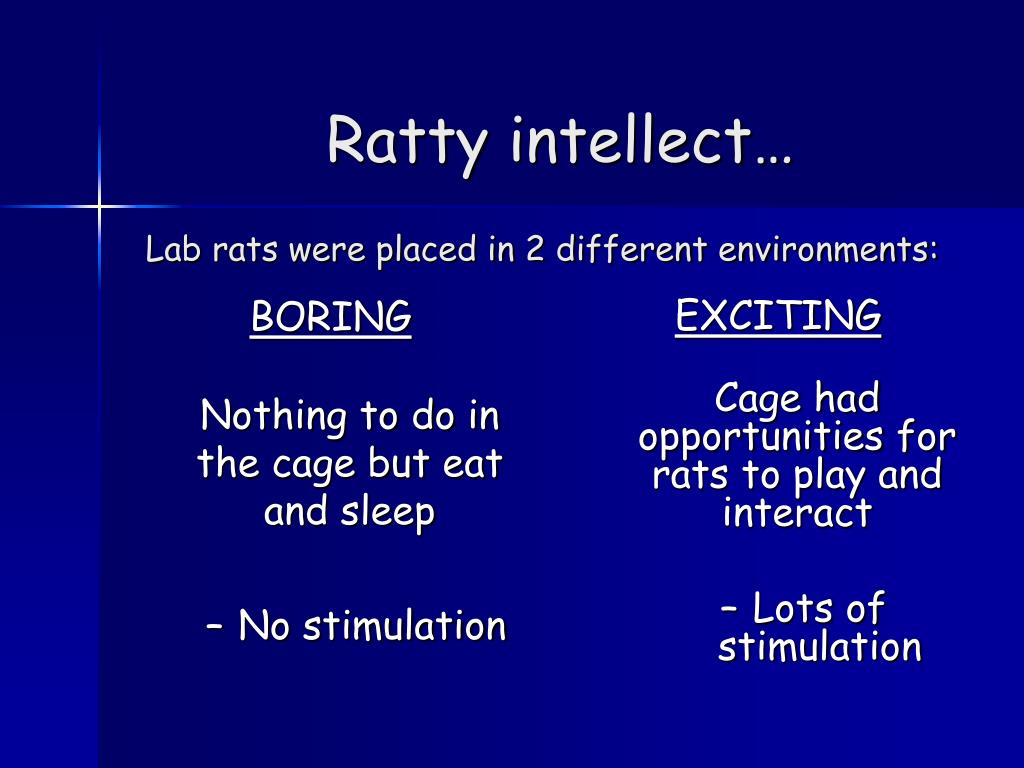 Ratty intellect…

Lab rats were placed in 2 different environments:

BORING

Nothing to do in the cage but eat and sleep

– No stimulation

EXCITING

Cage had opportunities for rats to play and interact

– Lots of stimulation